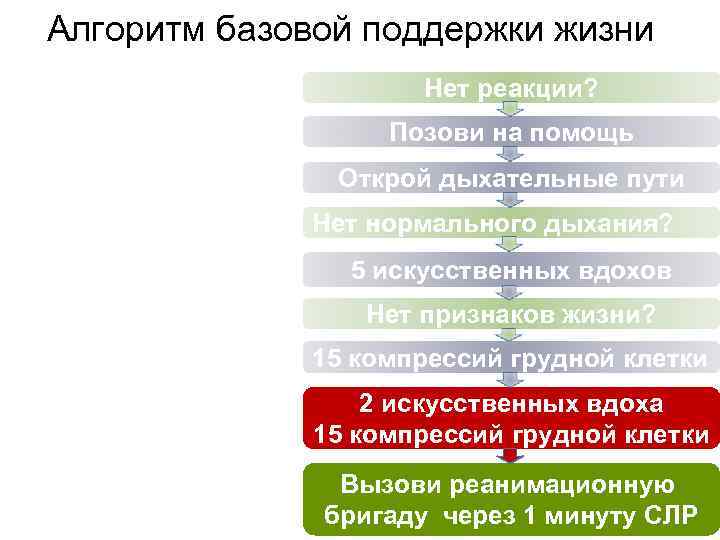 Алгоритм базовой поддержки жизни

Нет реакции?

Позови на помощь

Открой дыхательные пути

Нет нормального дыхания?

5 искусственных вдохов

Нет признаков жизни?

15 компрессий грудной клетки

2 искусственных вдоха
15 компрессий грудной клетки

Вызови реанимационную бригаду через 1 минуту СЛР